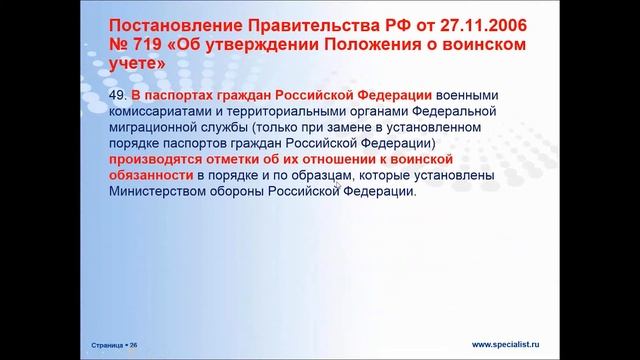 Постановление Правительства РФ от 27.11.2006 № 719 «Об утверждении Положения о воинском учете»

49. В паспортах граждан Российской Федерации военными комиссариатами и территориальными органами Федеральной миграционной службы (только при замене в установленном порядке паспортов граждан Российской Федерации) производятся отметки об их отношении к воинской обязанности в порядке и по образцам, которые установлены Министерством обороны Российской Федерации.

Страница ▪ 26

www.specialist.ru